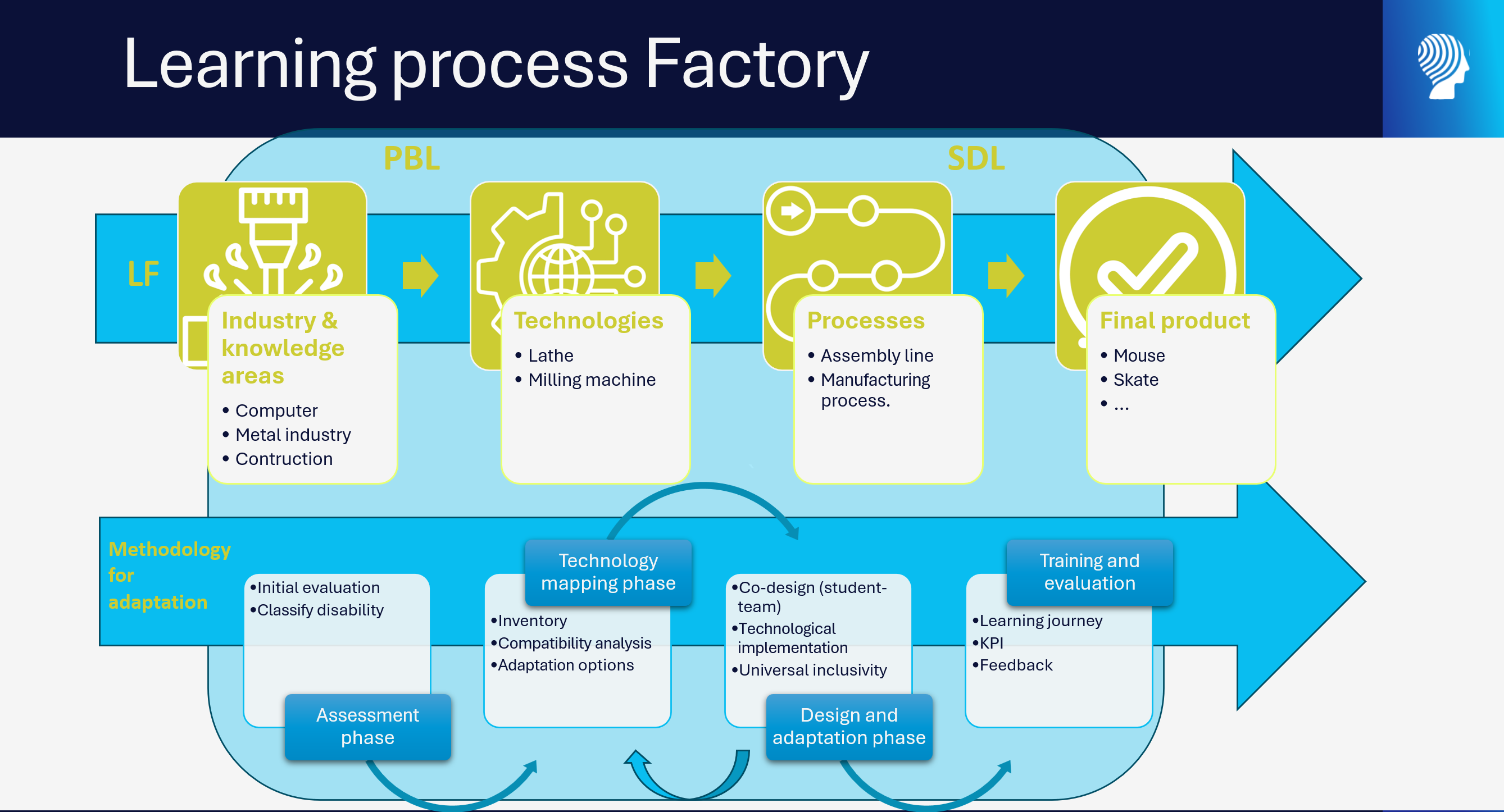 Learning process Factory

PBL

SDL

LF

Industry & knowledge areas
• Computer
• Metal industry
• Contruction

Technologies
• Lathe
• Milling machine

Processes
• Assembly line
• Manufacturing process.

Final product
• Mouse
• Skate
• ...

Methodology for adaptation

•Initial evaluation
•Classify disability

Assessment phase

Technology mapping phase

•Inventory
•Compatibility analysis
•Adaptation options

•Co-design (student-team)
•Technological implementation
•Universal inclusivity

Design and adaptation phase

Training and evaluation

•Learning journey
•KPI
•Feedback